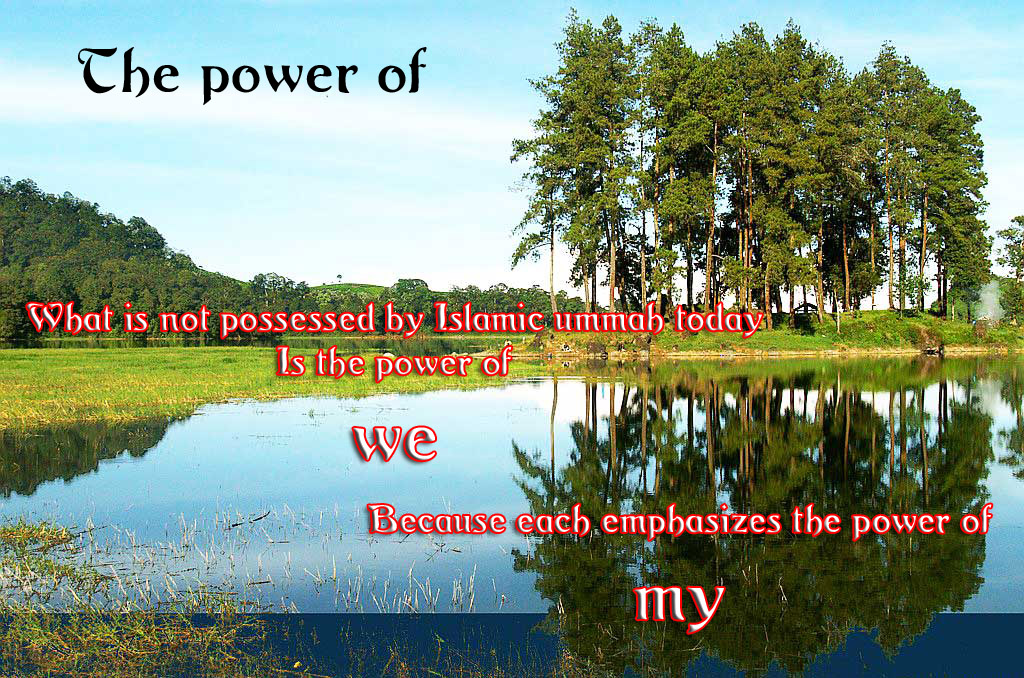 The power of

What is not possessed by Islamic ummah today
Is the power of

we

Because each emphasizes the power of

my